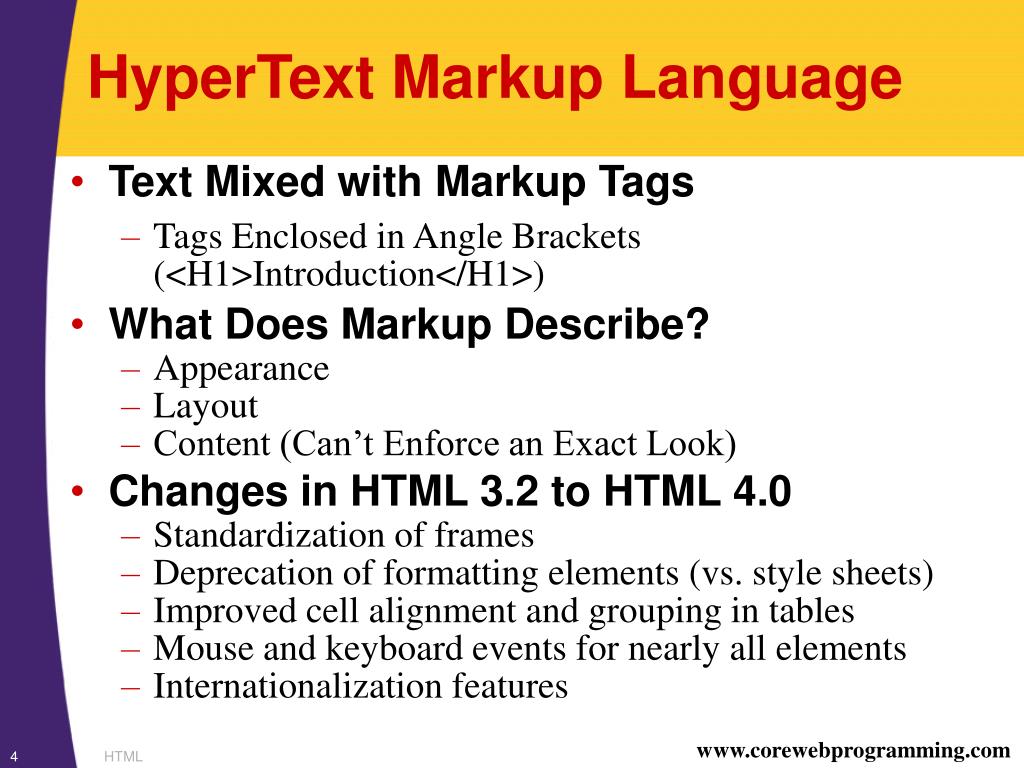 HyperText Markup Language

• Text Mixed with Markup Tags
– Tags Enclosed in Angle Brackets (<H1>Introduction</H1>)

• What Does Markup Describe?
– Appearance
– Layout
– Content (Can't Enforce an Exact Look)

• Changes in HTML 3.2 to HTML 4.0
– Standardization of frames
– Deprecation of formatting elements (vs. style sheets)
– Improved cell alignment and grouping in tables
– Mouse and keyboard events for nearly all elements
– Internationalization features

4 HTML www.corewebprogramming.com